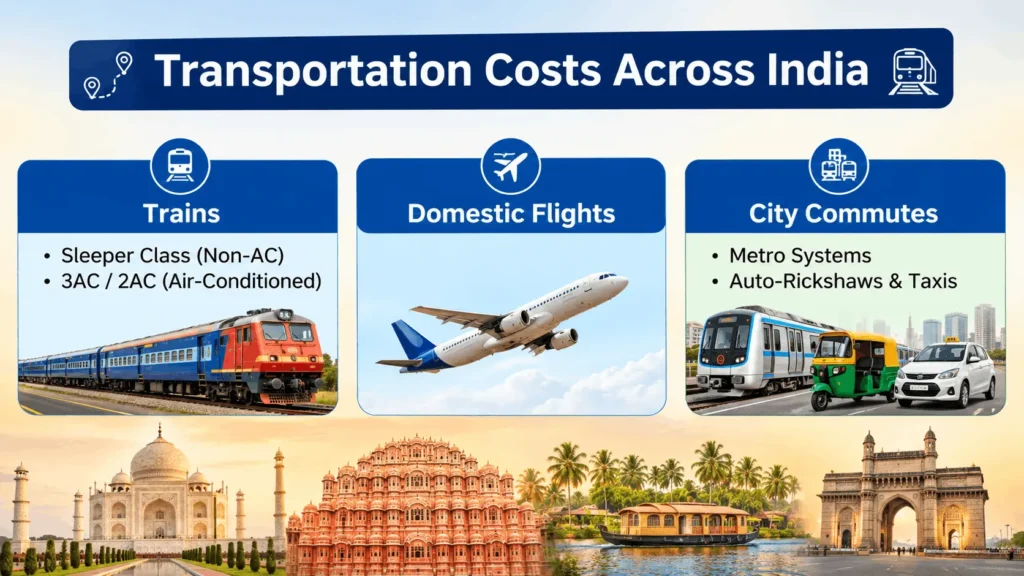 Transportation Costs Across India

Trains

• Sleeper Class (Non-AC)
• 3AC / 2AC (Air-Conditioned)

Domestic Flights

City Commutes

• Metro Systems
• Auto-Rickshaws & Taxis